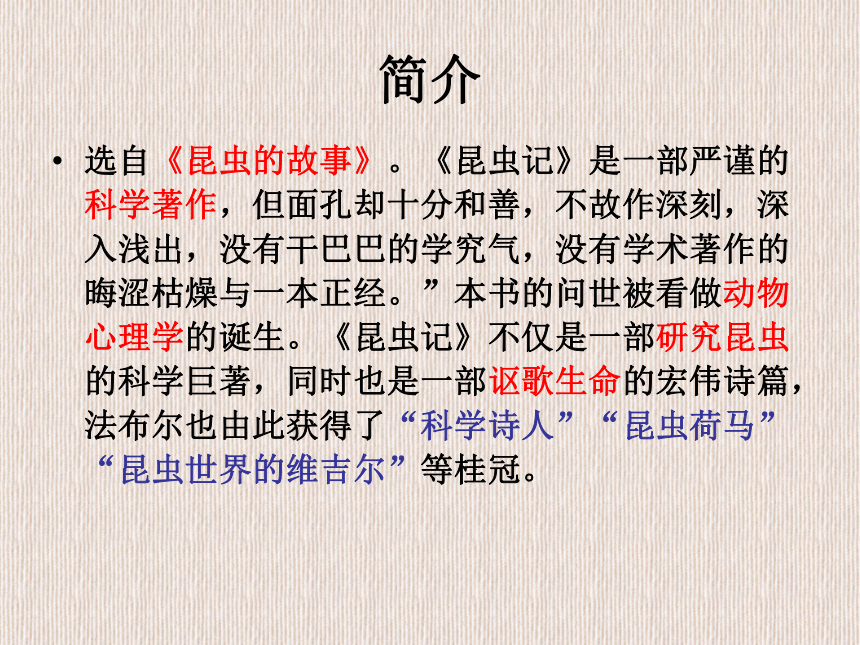 简介

• 选自《昆虫的故事》。《昆虫记》是一部严谨的科学著作，但面孔却十分和善，不故作深刻，深入浅出，没有干巴巴的学究气，没有学术著作的晦涩枯燥与一本正经。”本书的问世被看做动物心理学的诞生。《昆虫记》不仅是一部研究昆虫的科学巨著，同时也是一部讴歌生命的宏伟诗篇，法布尔也由此获得了“科学诗人”“昆虫荷马”“昆虫世界的维吉尔”等桂冠。